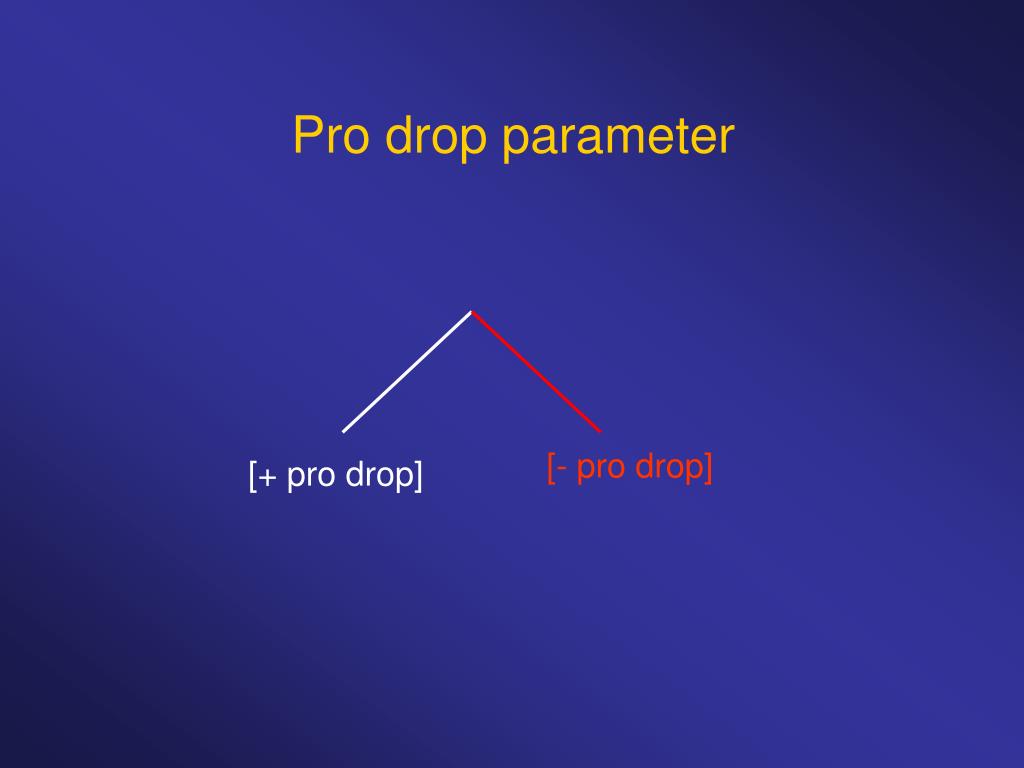 Pro drop parameter

[+ pro drop]

[- pro drop]